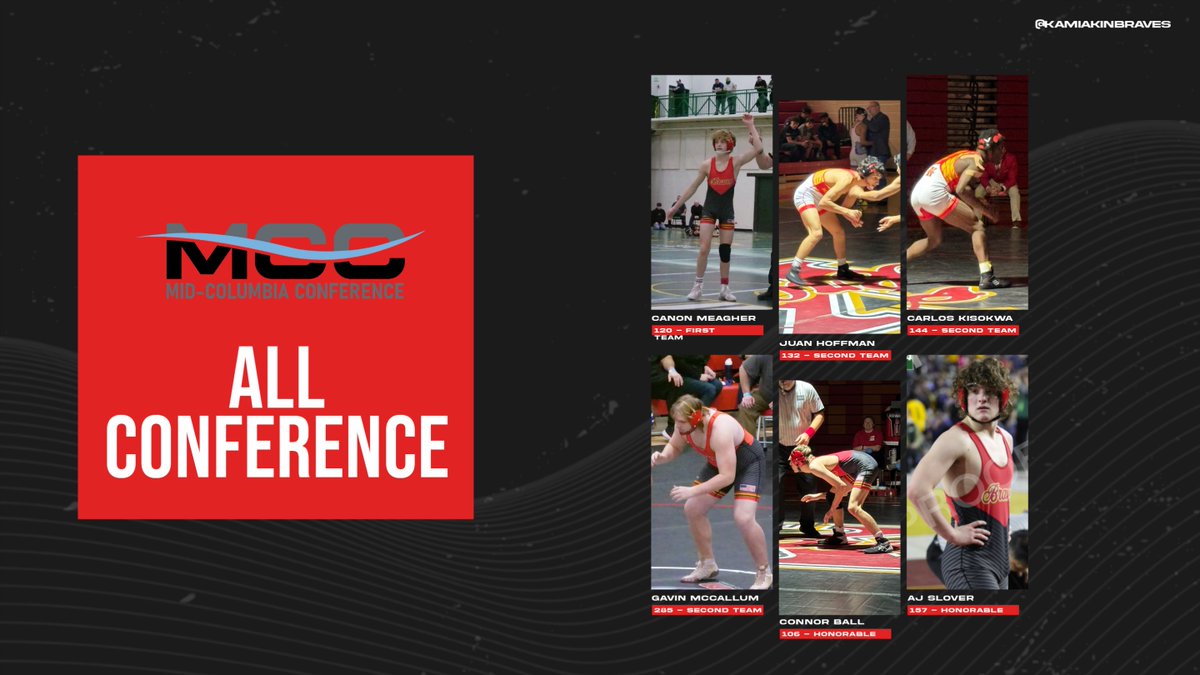 @KAMIAKINBRAVES

MCC
MID-COLUMBIA CONFERENCE

ALL CONFERENCE

CANON MEAGHER
120 – FIRST TEAM

JUAN HOFFMAN
132 – SECOND TEAM

CARLOS KISOKWA
144 – SECOND TEAM

GAVIN MCCALLUM
285 – SECOND TEAM

CONNOR BALL
106 – HONORABLE

AJ SLOVER
157 – HONORABLE